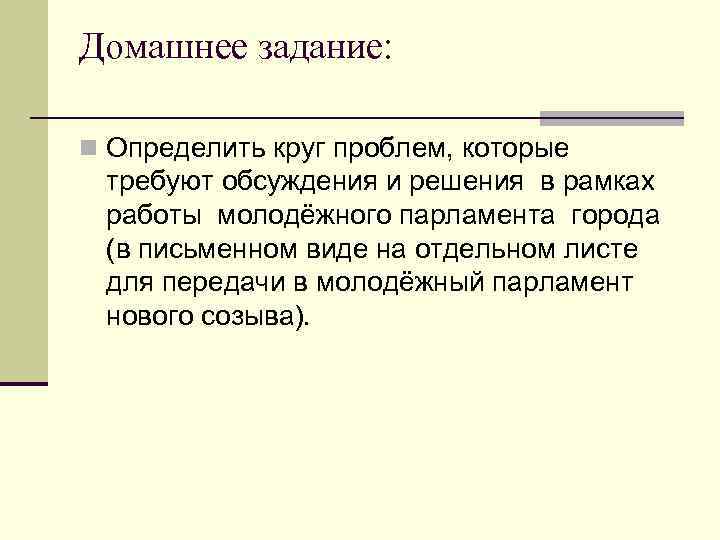 Домашнее задание:

Определить круг проблем, которые требуют обсуждения и решения в рамках работы молодёжного парламента города (в письменном виде на отдельном листе для передачи в молодёжный парламент нового созыва).